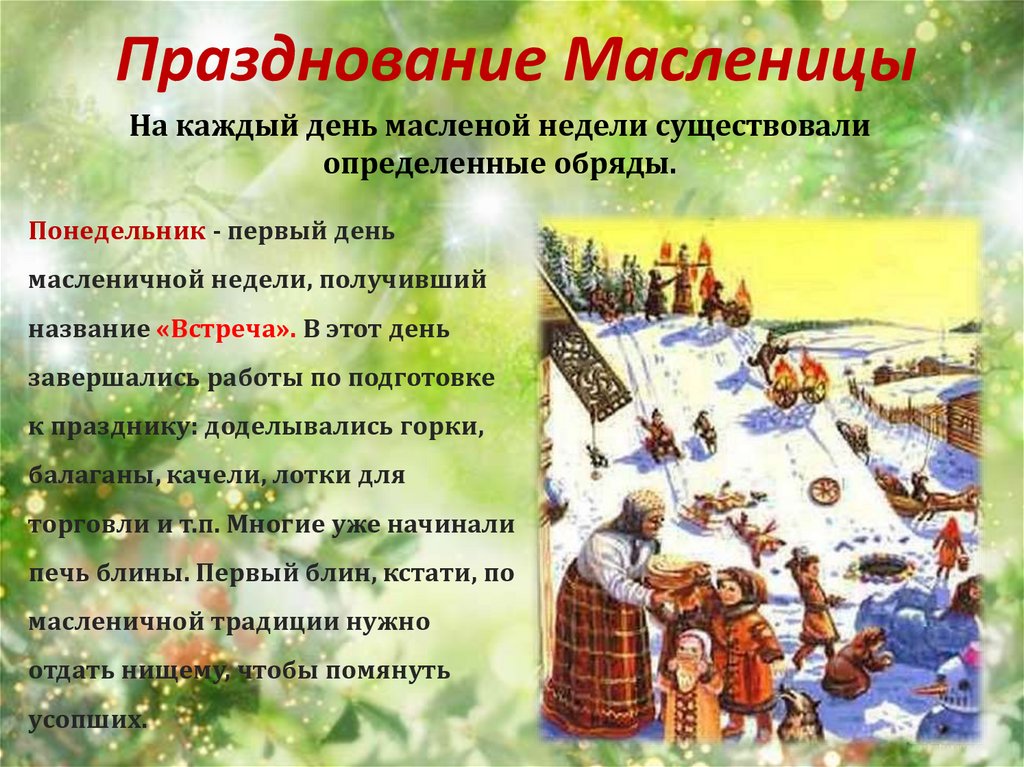 Празднование Масленицы

На каждый день масленой недели существовали определенные обряды.

Понедельник - первый день масленичной недели, получивший название «Встреча». В этот день завершались работы по подготовке к празднику: доделывались горки, балаганы, качели, лотки для торговли и т.п. Многие уже начинали печь блины. Первый блин, кстати, по масленичной традиции нужно отдать нищему, чтобы помянуть усопших.